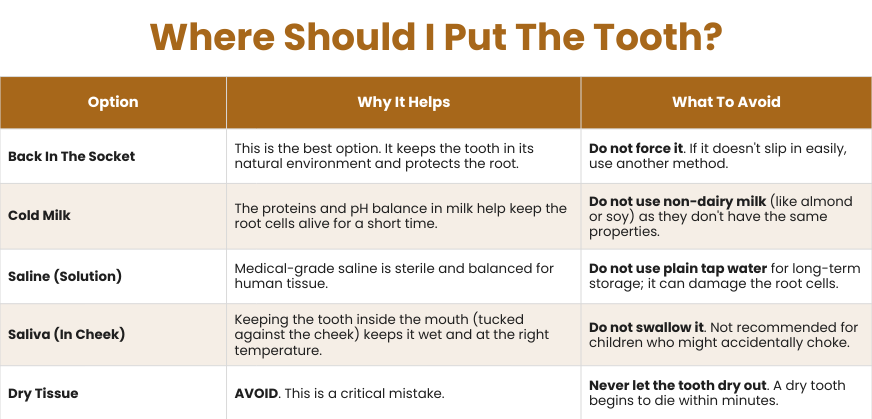 Where Should I Put The Tooth?

| Option | Why It Helps | What To Avoid |
|---|---|---|
| Back In The Socket | This is the best option. It keeps the tooth in its natural environment and protects the root. | Do not force it. If it doesn't slip in easily, use another method. |
| Cold Milk | The proteins and pH balance in milk help keep the root cells alive for a short time. | Do not use non-dairy milk (like almond or soy) as they don't have the same properties. |
| Saline (Solution) | Medical-grade saline is sterile and balanced for human tissue. | Do not use plain tap water for long-term storage; it can damage the root cells. |
| Saliva (In Cheek) | Keeping the tooth inside the mouth (tucked against the cheek) keeps it wet and at the right temperature. | Do not swallow it. Not recommended for children who might accidentally choke. |
| Dry Tissue | AVOID. This is a critical mistake. | Never let the tooth dry out. A dry tooth begins to die within minutes. |